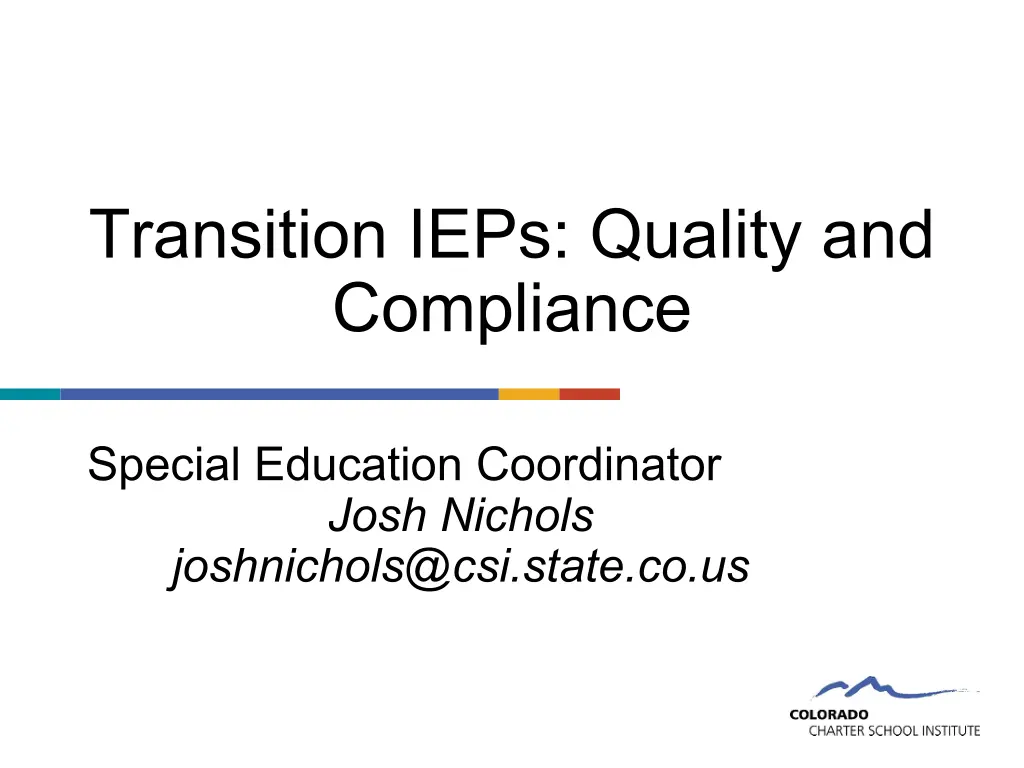 Transition IEPs: Quality and Compliance

Special Education Coordinator
Josh Nichols
joshnichols@csi.state.co.us

COLORADO
CHARTER SCHOOL INSTITUTE